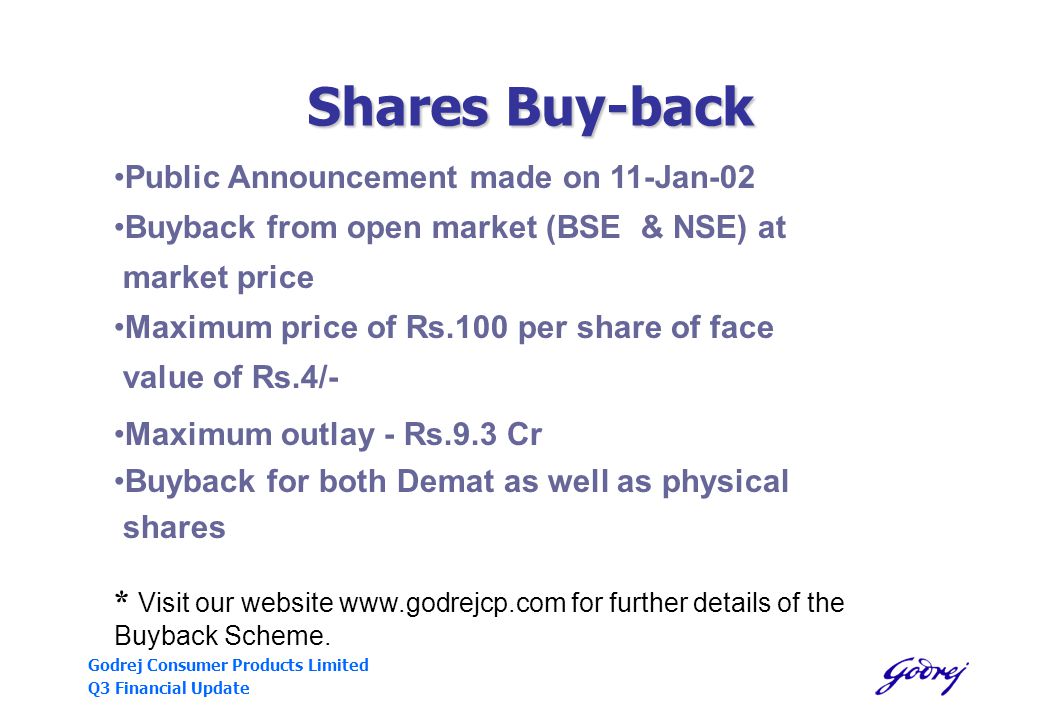 Shares Buy-back

•Public Announcement made on 11-Jan-02

•Buyback from open market (BSE & NSE) at market price

•Maximum price of Rs.100 per share of face value of Rs.4/-

•Maximum outlay - Rs.9.3 Cr

•Buyback for both Demat as well as physical shares

* Visit our website www.godrejcp.com for further details of the Buyback Scheme.

Godrej Consumer Products Limited
Q3 Financial Update

Godrej